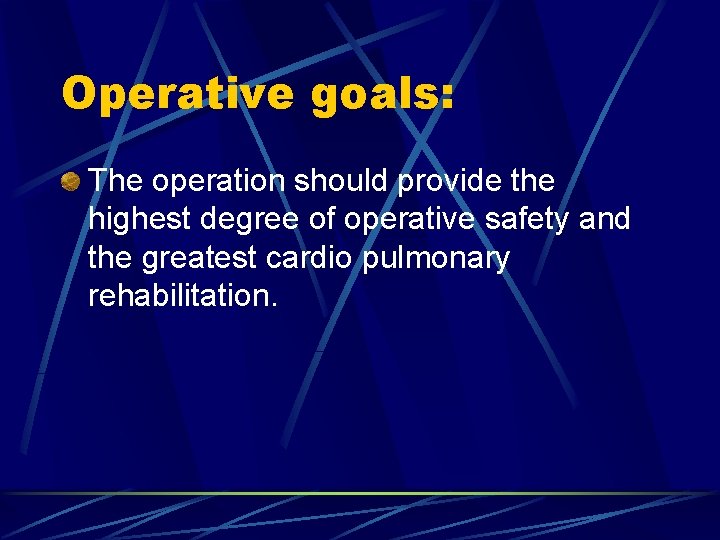 Operative goals:

The operation should provide the highest degree of operative safety and the greatest cardio pulmonary rehabilitation.